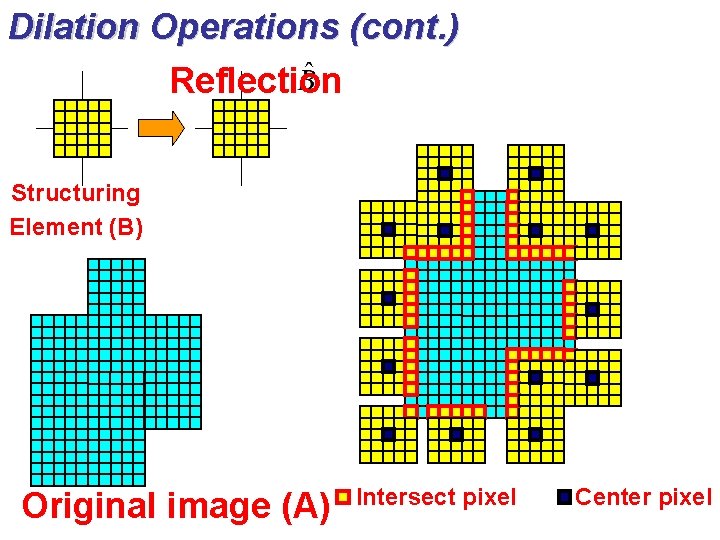 Dilation Operations (cont.)

Reflection $\hat{B}$

Structuring Element (B)

Original image (A)

Intersect pixel

Center pixel